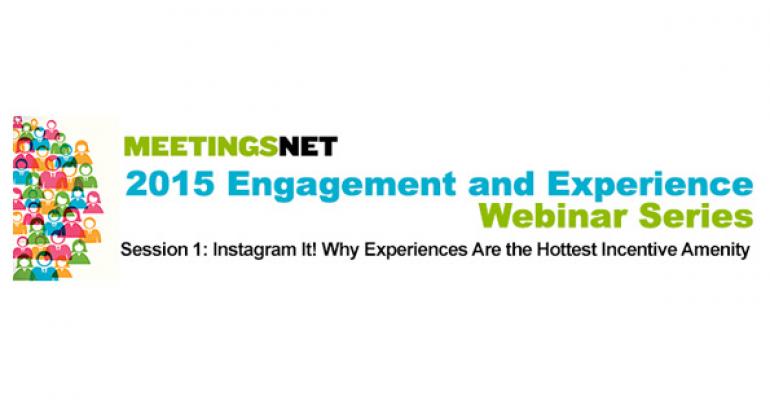 MEETINGSNET
2015 Engagement and Experience Webinar Series
Session 1: Instagram It! Why Experiences Are the Hottest Incentive Amenity